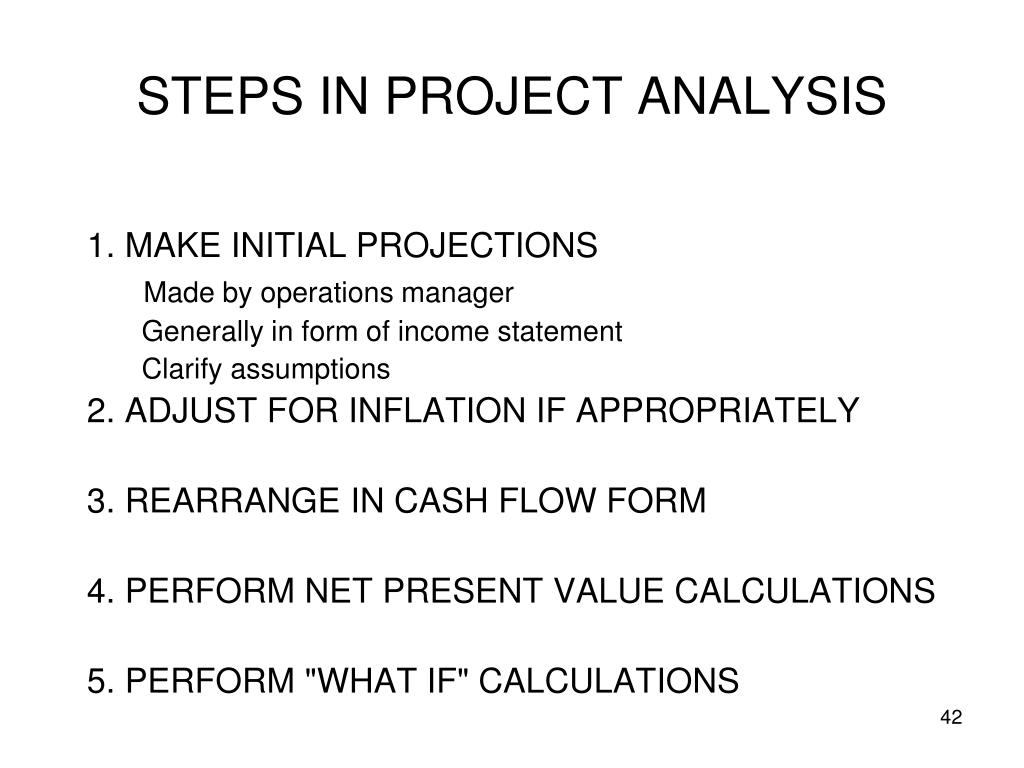 STEPS IN PROJECT ANALYSIS

1. MAKE INITIAL PROJECTIONS

Made by operations manager

Generally in form of income statement

Clarify assumptions

2. ADJUST FOR INFLATION IF APPROPRIATELY

3. REARRANGE IN CASH FLOW FORM

4. PERFORM NET PRESENT VALUE CALCULATIONS

5. PERFORM "WHAT IF" CALCULATIONS

42